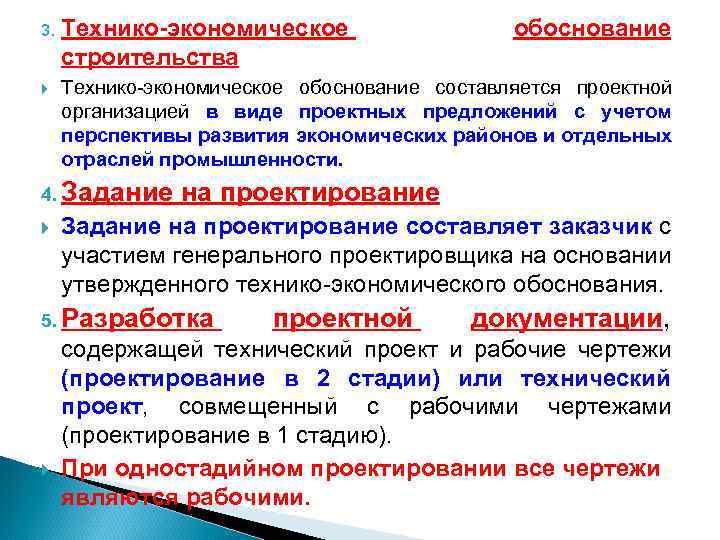 3. Технико-экономическое обоснование строительства

Технико-экономическое обоснование составляется проектной организацией в виде проектных предложений с учетом перспективы развития экономических районов и отдельных отраслей промышленности.

4. Задание на проектирование

Задание на проектирование составляет заказчик с участием генерального проектировщика на основании утвержденного технико-экономического обоснования.

5. Разработка проектной документации, содержащей технический проект и рабочие чертежи (проектирование в 2 стадии) или технический проект, совмещенный с рабочими чертежами (проектирование в 1 стадию).

При одностадийном проектировании все чертежи являются рабочими.